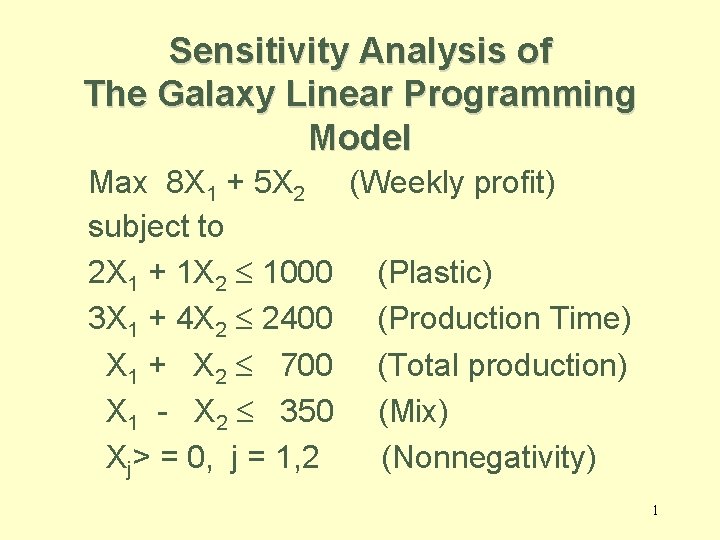 Sensitivity Analysis of The Galaxy Linear Programming Model

Max $8X_1 + 5X_2$ (Weekly profit)
subject to
$2X_1 + 1X_2 \leq 1000$ (Plastic)
$3X_1 + 4X_2 \leq 2400$ (Production Time)
$X_1 + X_2 \leq 700$ (Total production)
$X_1 - X_2 \leq 350$ (Mix)
$X_j >= 0$, $j = 1,2$ (Nonnegativity)

1